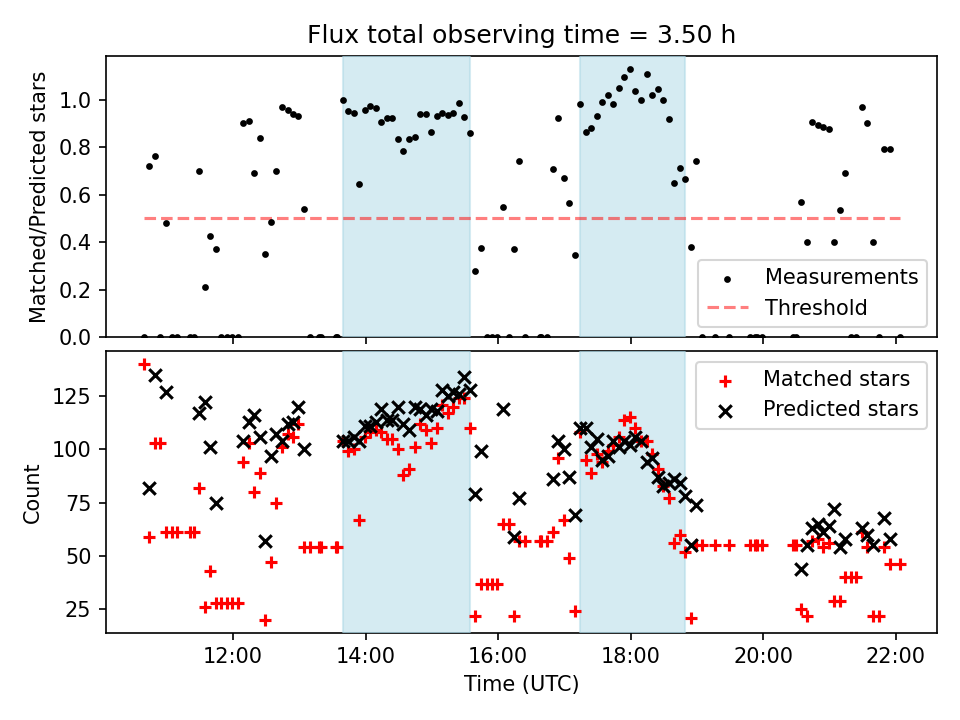 Flux total observing time = 3.50 h

Matched/Predicted stars

1.0
0.8
0.6
0.4
0.2
0.0

Measurements
Threshold

Count

125
100
75
50
25

Matched stars
Predicted stars

12:00
14:00
16:00
18:00
20:00
22:00

Time (UTC)